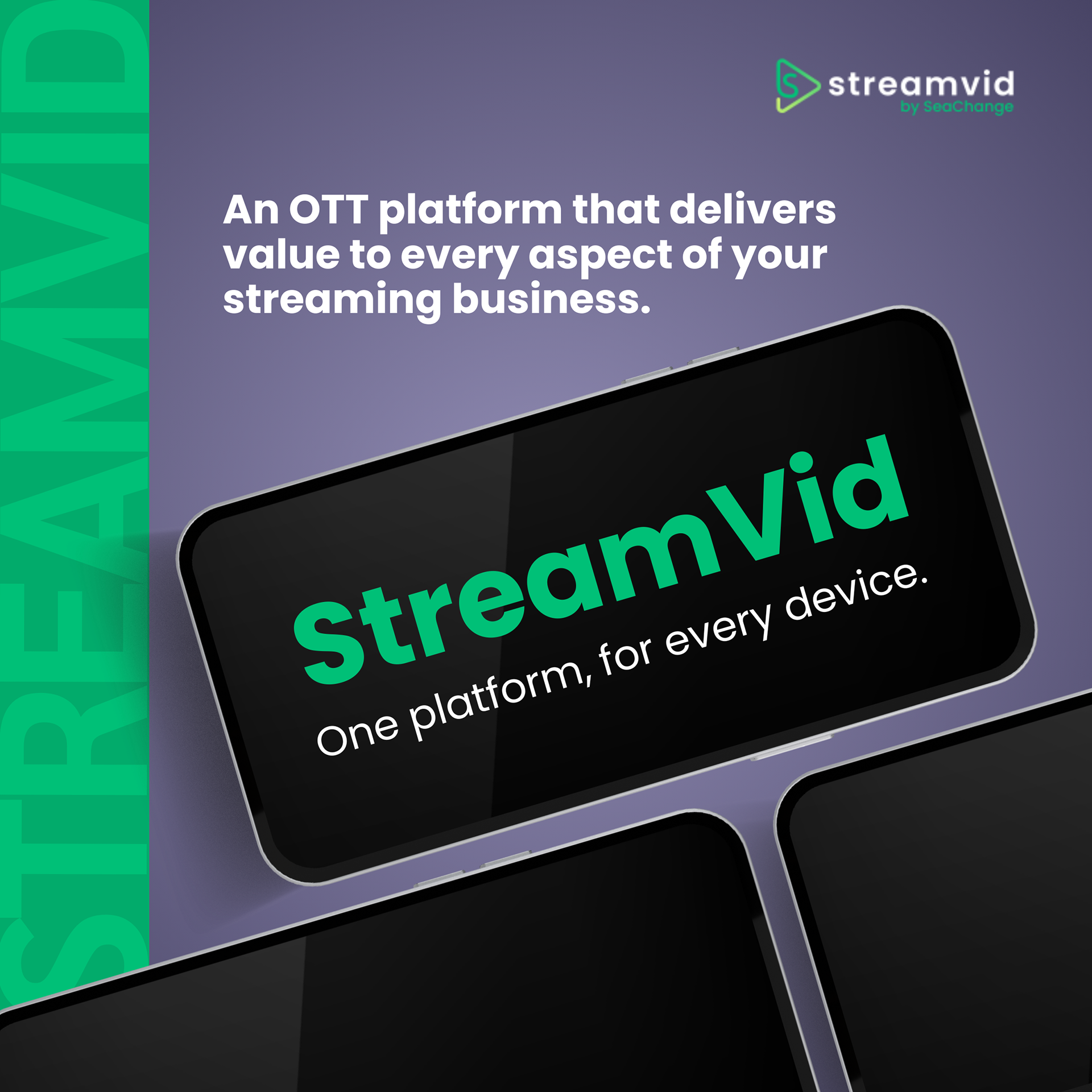 STREAMVID

streamvid
by SeaChange

An OTT platform that delivers value to every aspect of your streaming business.

StreamVid

One platform, for every device.